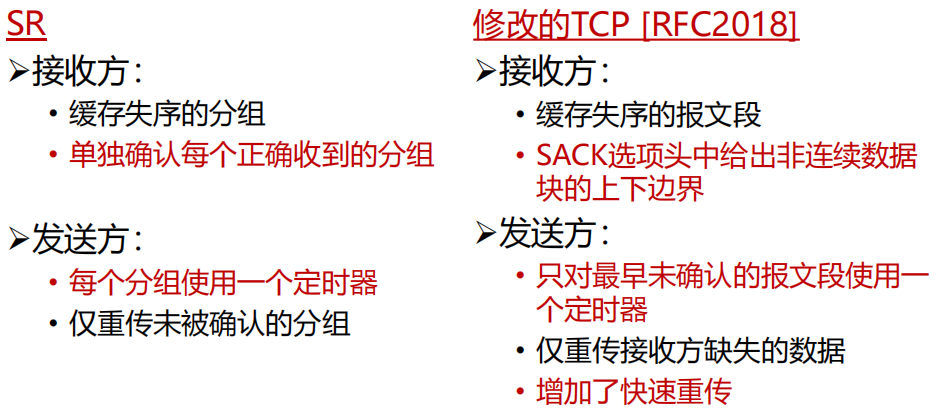 SR

➢接收方：

• 缓存失序的分组

• 单独确认每个正确收到的分组

➢发送方：

• 每个分组使用一个定时器

• 仅重传未被确认的分组

修改的TCP [RFC2018]

➢接收方：

• 缓存失序的报文段

• SACK选项头中给出非连续数据块的上下边界

➢发送方：

• 只对最早未确认的报文段使用一个定时器

• 仅重传接收方缺失的数据

• 增加了快速重传